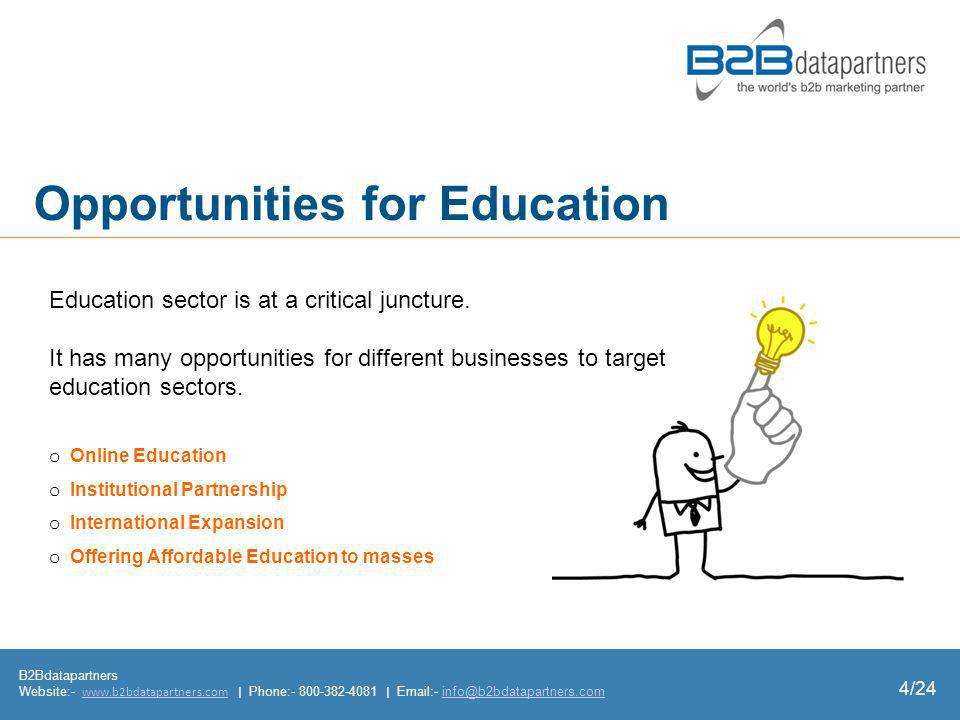 B2Bdatapartners
the world's b2b marketing partner

Opportunities for Education

Education sector is at a critical juncture.

It has many opportunities for different businesses to target education sectors.

o Online Education
o Institutional Partnership
o International Expansion
o Offering Affordable Education to masses

B2Bdatapartners
Website:- www.b2bdatapartners.com | Phone:- 800-382-4081 | Email:- info@b2bdatapartners.com

4/24